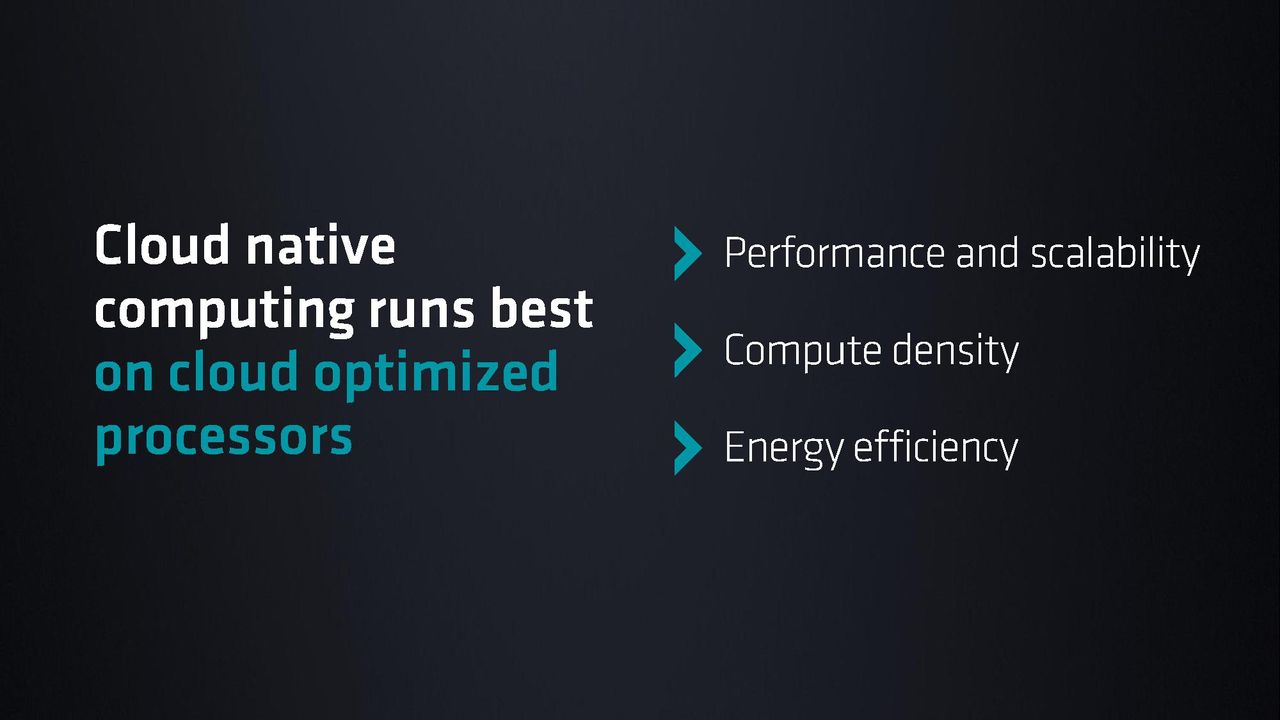 Cloud native computing runs best on cloud optimized processors

Performance and scalability

Compute density

Energy efficiency